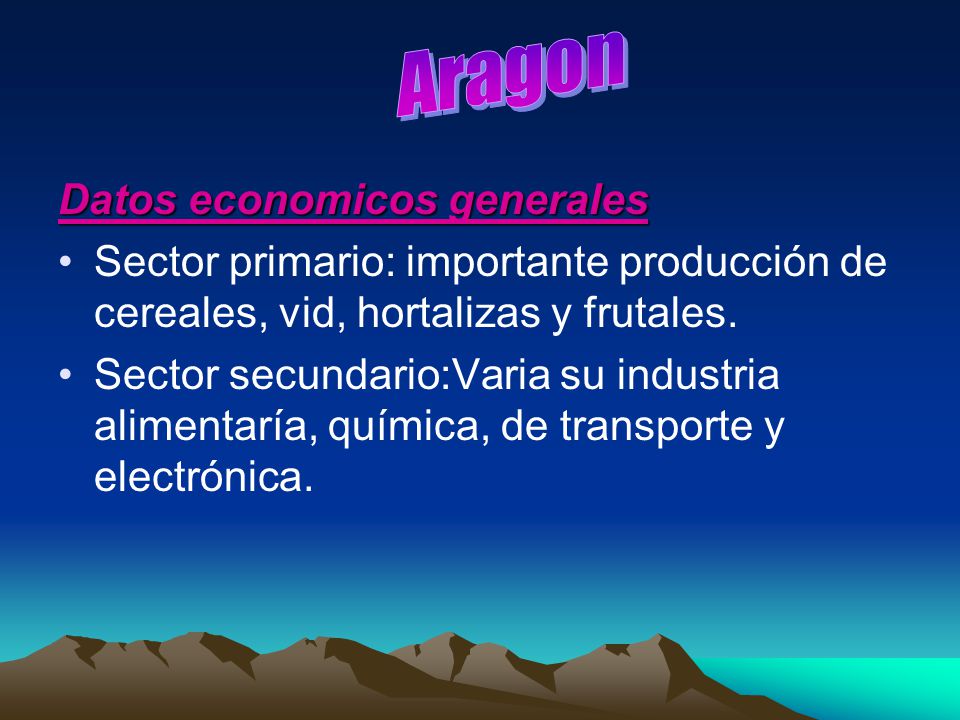 Aragon

Datos economicos generales

• Sector primario: importante producción de cereales, vid, hortalizas y frutales.

• Sector secundario:Varia su industria alimentaría, química, de transporte y electrónica.